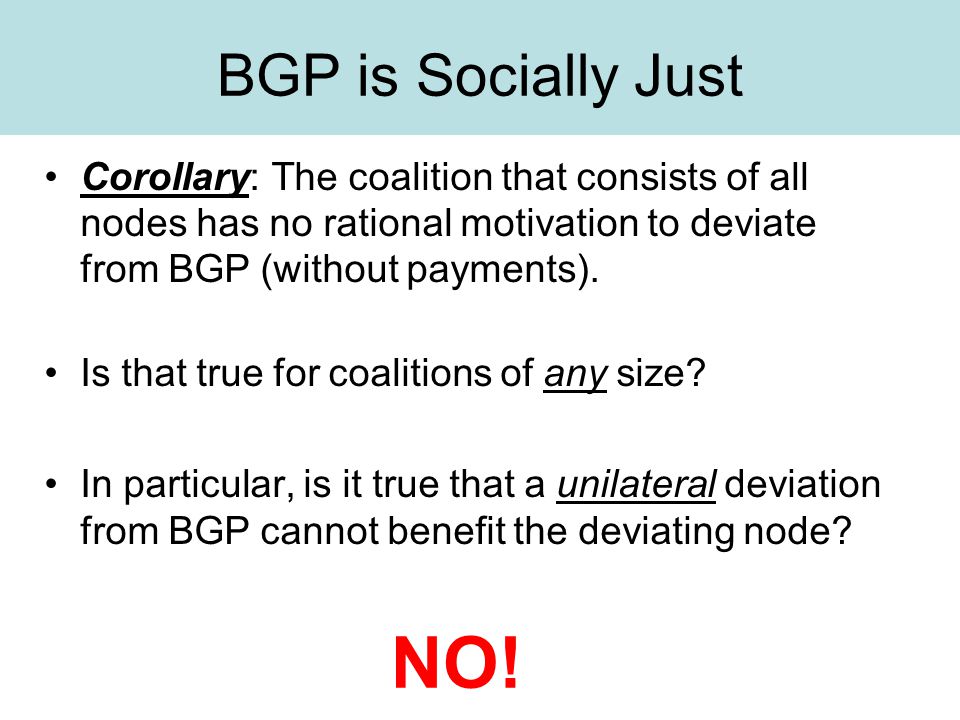 BGP is Socially Just

• Corollary: The coalition that consists of all nodes has no rational motivation to deviate from BGP (without payments).

• Is that true for coalitions of any size?

• In particular, is it true that a unilateral deviation from BGP cannot benefit the deviating node?

NO!